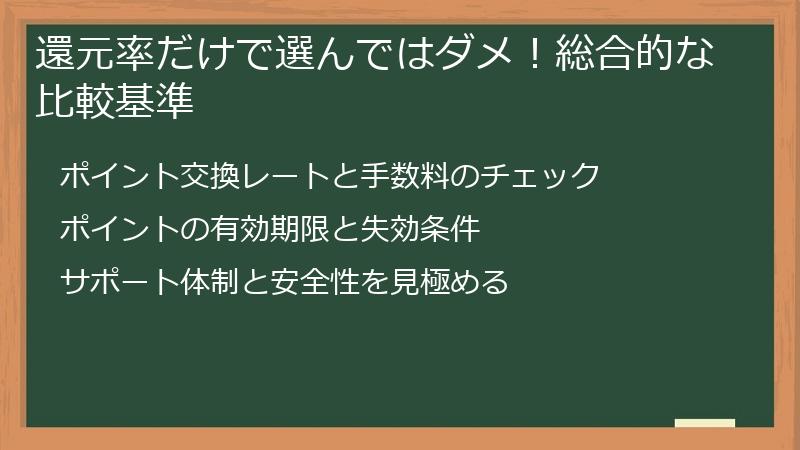 還元率だけで選んではダメ！総合的な比較基準

ポイント交換レートと手数料のチェック

ポイントの有効期限と失効条件

サポート体制と安全性を見極める